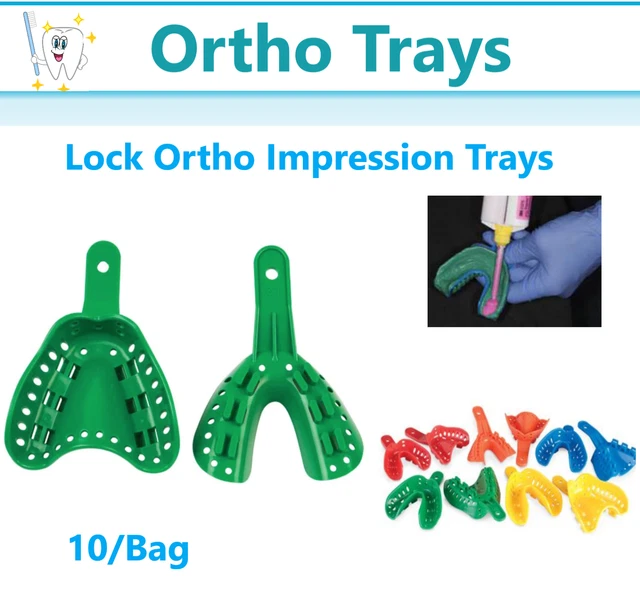 Ortho Trays

Lock Ortho Impression Trays

10/Bag